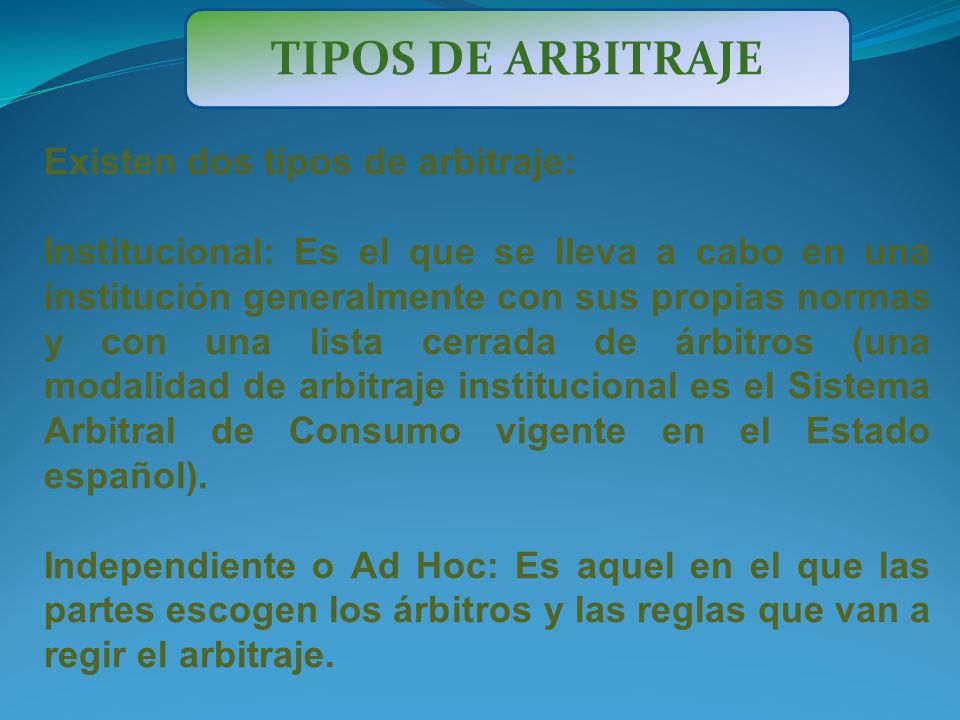 TIPOS DE ARBITRAJE

Existen dos tipos de arbitraje:

Institucional: Es el que se lleva a cabo en una institución generalmente con sus propias normas y con una lista cerrada de árbitros (una modalidad de arbitraje institucional es el Sistema Arbitral de Consumo vigente en el Estado español).

Independiente o Ad Hoc: Es aquel en el que las partes escogen los árbitros y las reglas que van a regir el arbitraje.